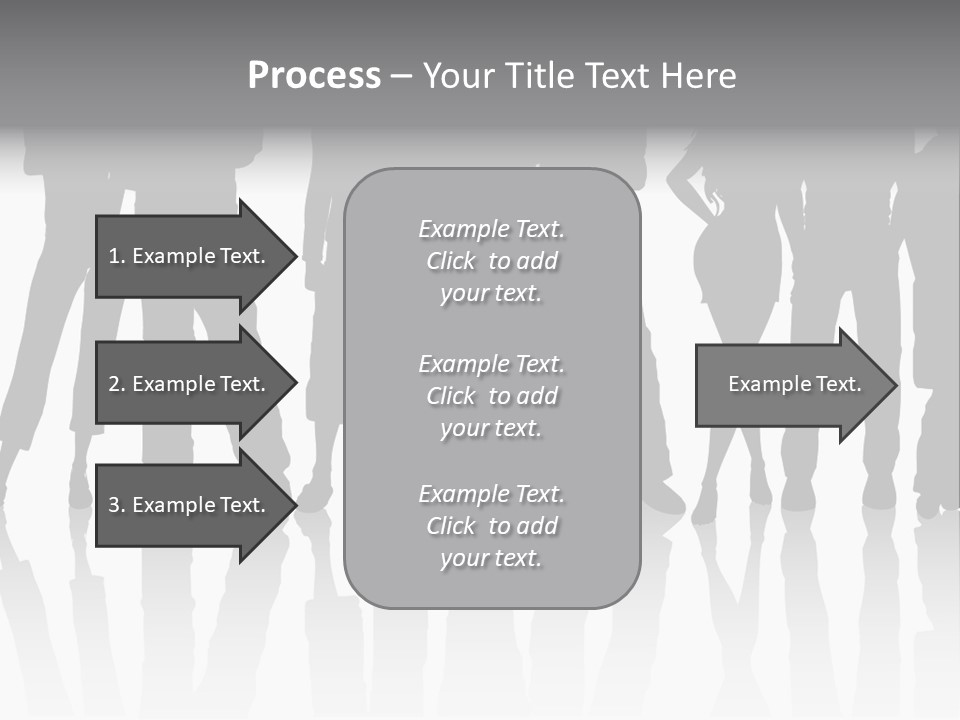 Process – Your Title Text Here

1. Example Text.

2. Example Text.

3. Example Text.

Example Text. Click to add your text.

Example Text. Click to add your text.

Example Text. Click to add your text.

Example Text.